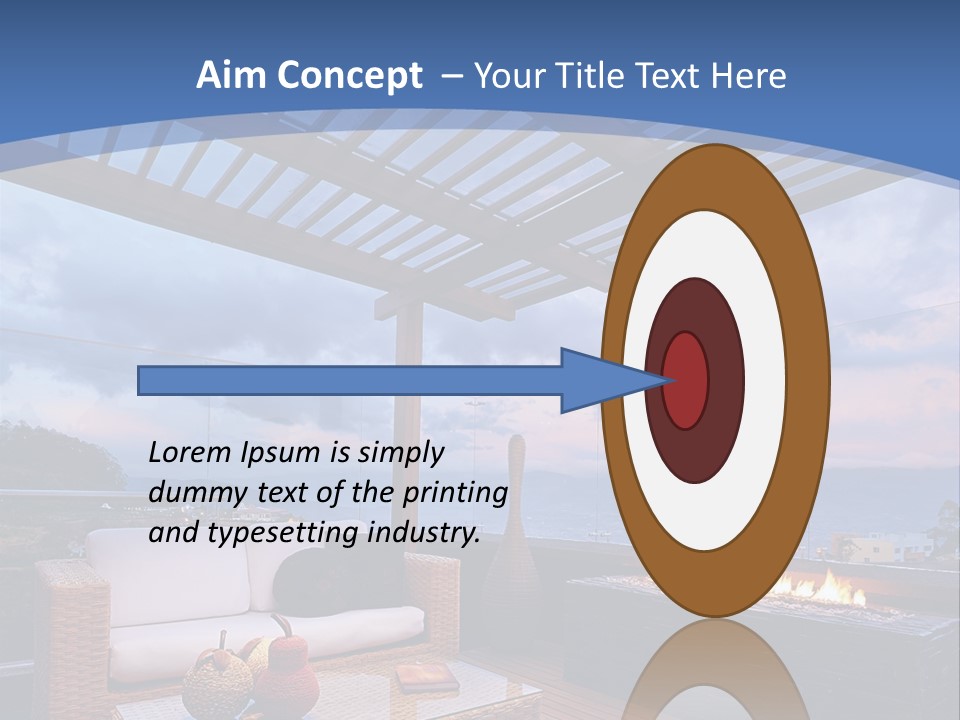 Aim Concept – Your Title Text Here

Lorem Ipsum is simply dummy text of the printing and typesetting industry.